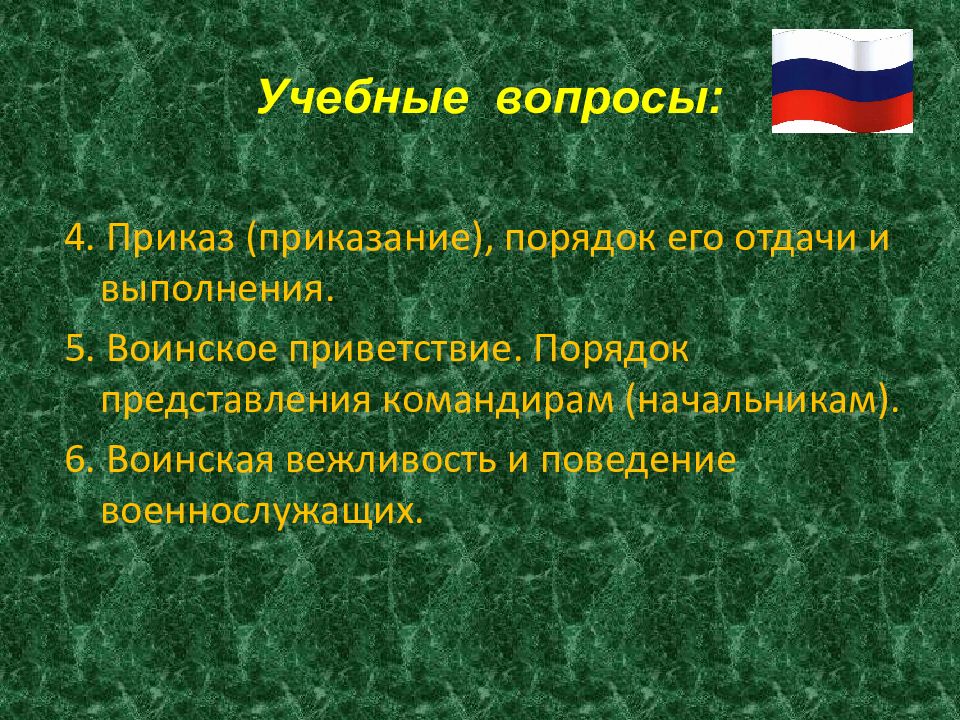 Учебные вопросы:

4. Приказ (приказание), порядок его отдачи и выполнения.

5. Воинское приветствие. Порядок представления командирам (начальникам).

6. Воинская вежливость и поведение военнослужащих.